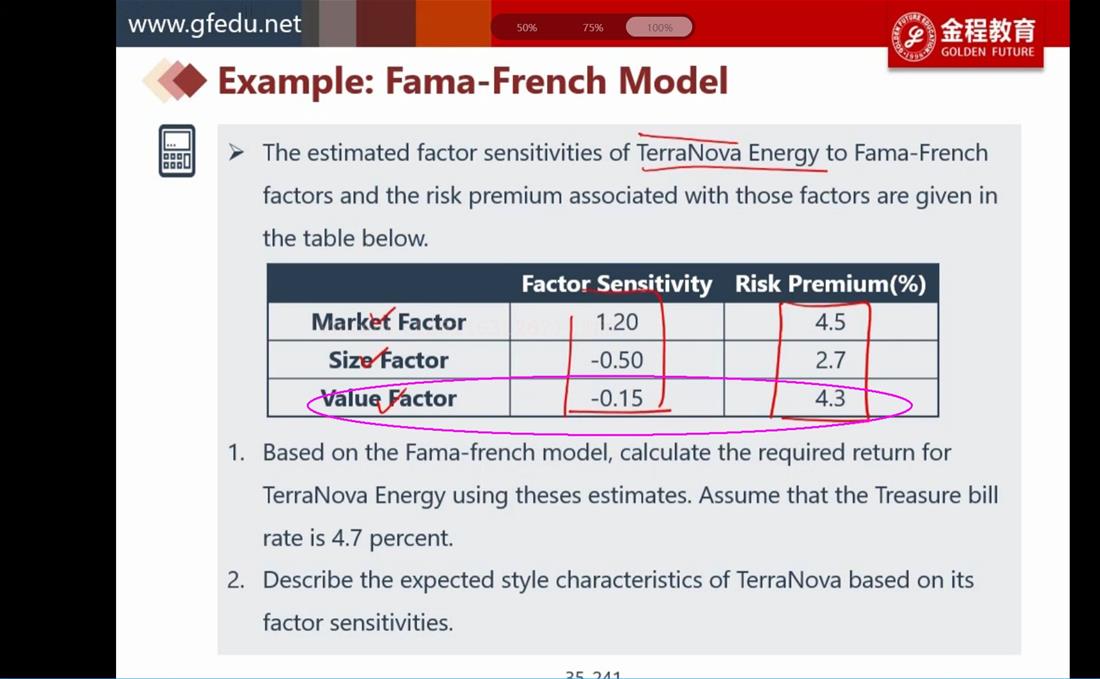 www.gfedu.net

50% 75% 100%

金程教育 GOLDEN FUTURE

Example: Fama-French Model

➤ The estimated factor sensitivities of TerraNova Energy to Fama-French factors and the risk premium associated with those factors are given in the table below.

| | Factor Sensitivity | Risk Premium(%) |
|---|---|---|
| Market Factor | 1.20 | 4.5 |
| Size Factor | -0.50 | 2.7 |
| Value Factor | -0.15 | 4.3 |

1. Based on the Fama-french model, calculate the required return for TerraNova Energy using theses estimates. Assume that the Treasure bill rate is 4.7 percent.

2. Describe the expected style characteristics of TerraNova based on its factor sensitivities.

35-241